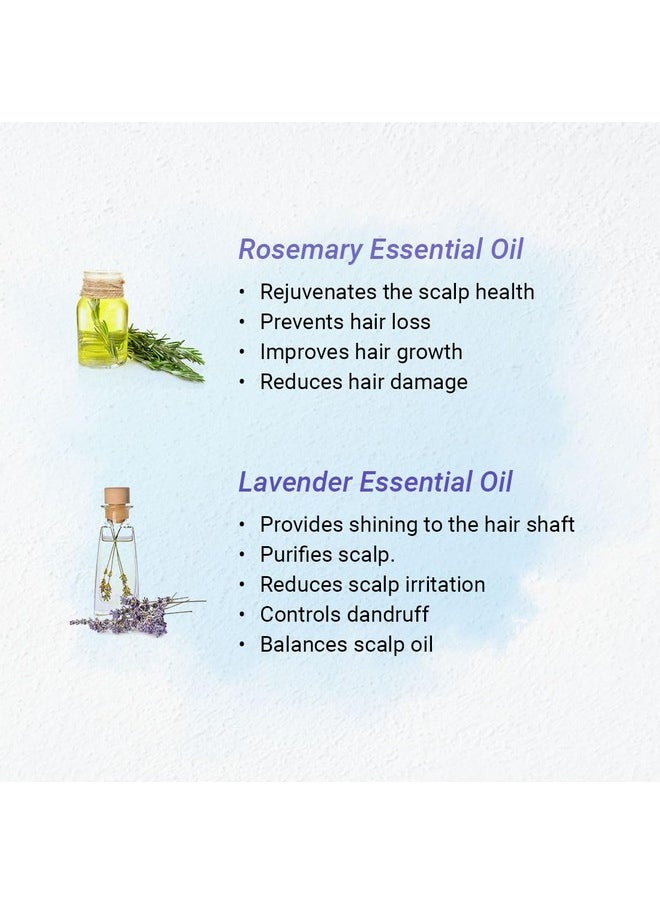 Rosemary Essential Oil

• Rejuvenates the scalp health
• Prevents hair loss
• Improves hair growth
• Reduces hair damage

Lavender Essential Oil

• Provides shining to the hair shaft
• Purifies scalp.
• Reduces scalp irritation
• Controls dandruff
• Balances scalp oil